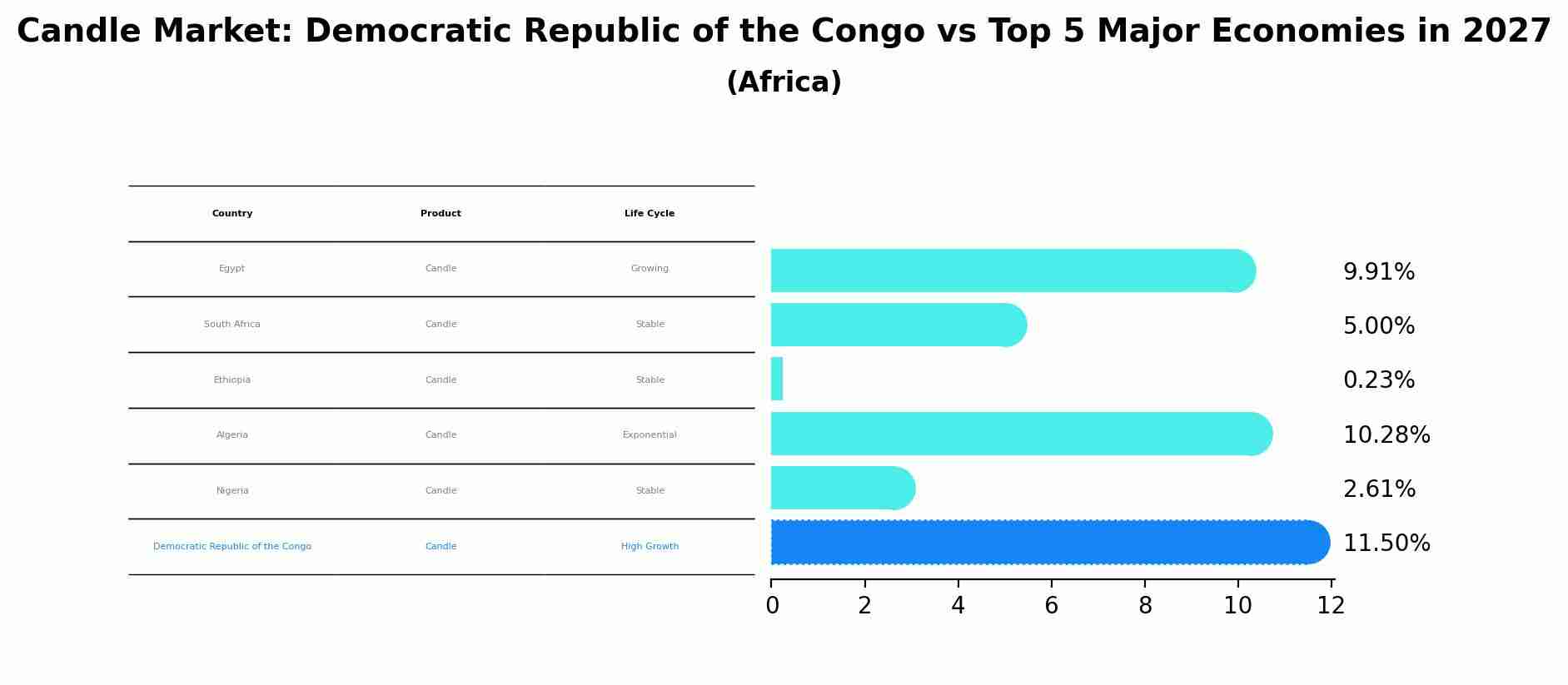 Candle Market: Democratic Republic of the Congo vs Top 5 Major Economies in 2027
(Africa)

| Country | Product | Life Cycle |
|---|---|---|
| Egypt | Candle | Growing |
| South Africa | Candle | Stable |
| Ethiopia | Candle | Stable |
| Algeria | Candle | Exponential |
| Nigeria | Candle | Stable |
| Democratic Republic of the Congo | Candle | High Growth |

9.91%
5.00%
0.23%
10.28%
2.61%
11.50%

0 2 4 6 8 10 12